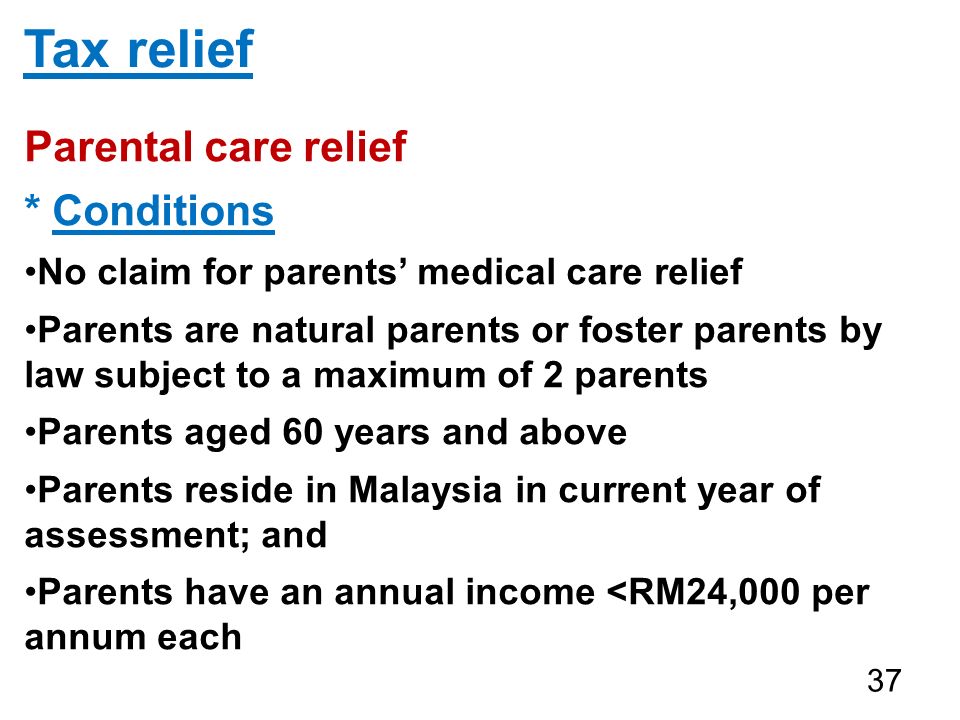 Tax relief

Parental care relief

* Conditions

•No claim for parents’ medical care relief

•Parents are natural parents or foster parents by law subject to a maximum of 2 parents

•Parents aged 60 years and above

•Parents reside in Malaysia in current year of assessment; and

•Parents have an annual income <RM24,000 per annum each

37